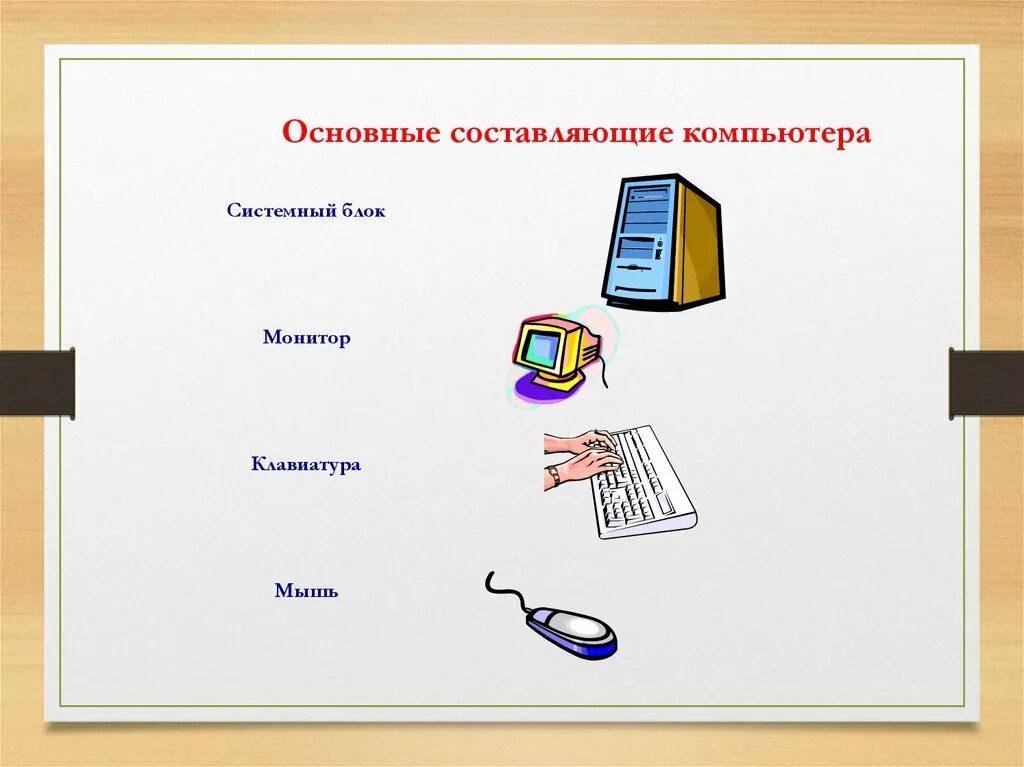 Основные составляющие компьютера

Системный блок

Монитор

Клавиатура

Мышь